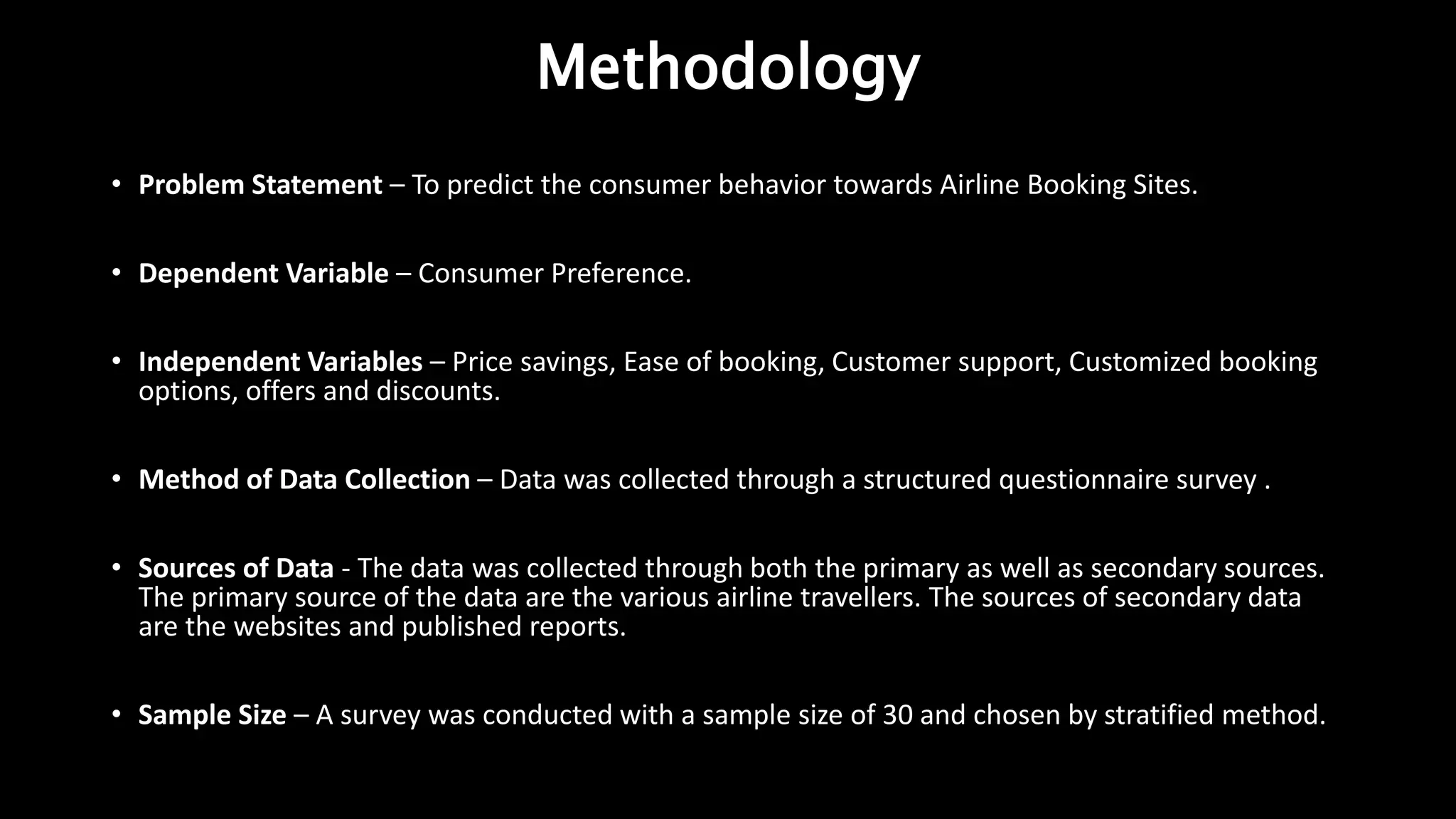 Methodology

• Problem Statement – To predict the consumer behavior towards Airline Booking Sites.

• Dependent Variable – Consumer Preference.

• Independent Variables – Price savings, Ease of booking, Customer support, Customized booking options, offers and discounts.

• Method of Data Collection – Data was collected through a structured questionnaire survey .

• Sources of Data - The data was collected through both the primary as well as secondary sources. The primary source of the data are the various airline travellers. The sources of secondary data are the websites and published reports.

• Sample Size – A survey was conducted with a sample size of 30 and chosen by stratified method.